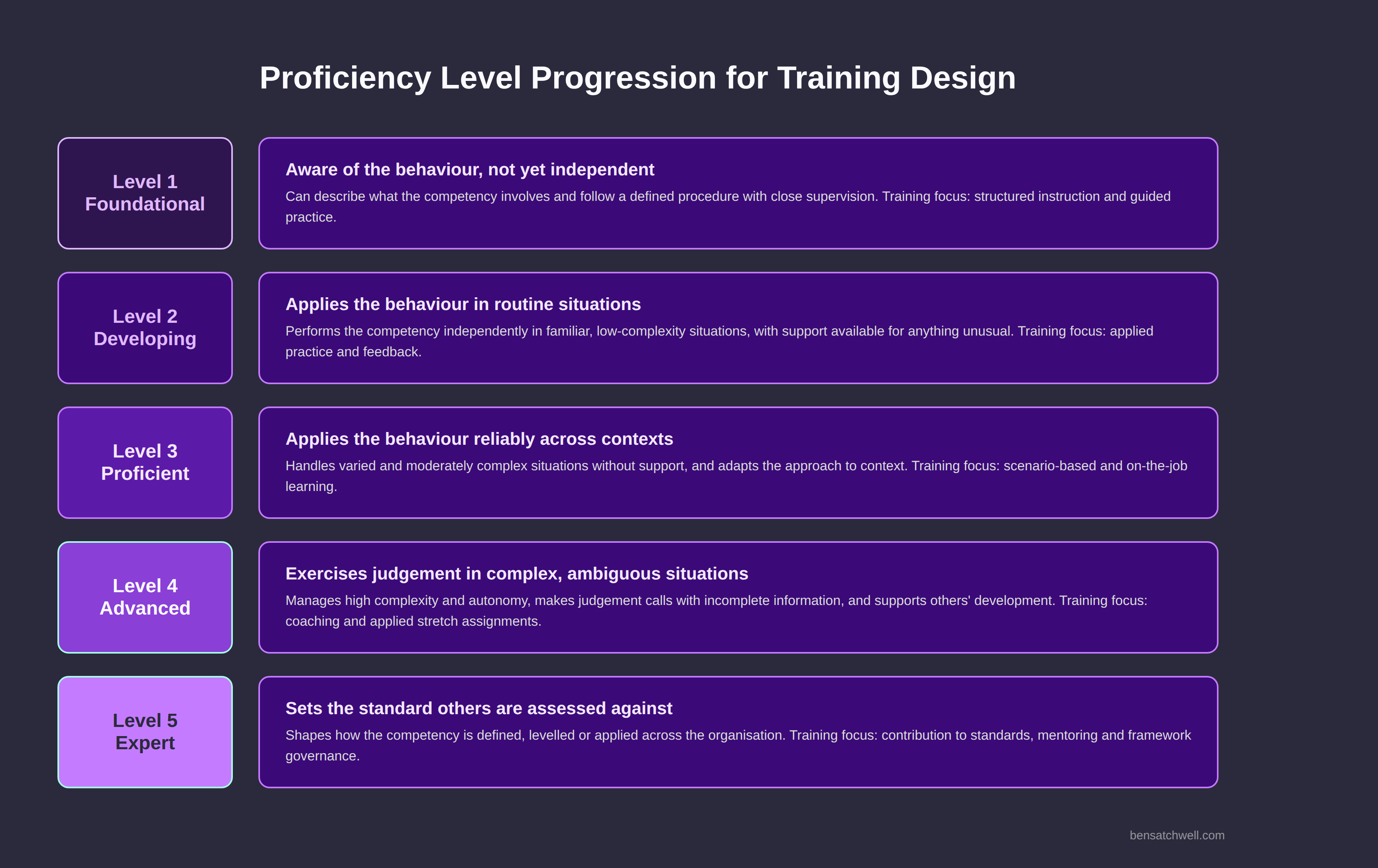 Proficiency Level Progression for Training Design

Level 1
Foundational

Aware of the behaviour, not yet independent
Can describe what the competency involves and follow a defined procedure with close supervision. Training focus: structured instruction and guided practice.

Level 2
Developing

Applies the behaviour in routine situations
Performs the competency independently in familiar, low-complexity situations, with support available for anything unusual. Training focus: applied practice and feedback.

Level 3
Proficient

Applies the behaviour reliably across contexts
Handles varied and moderately complex situations without support, and adapts the approach to context. Training focus: scenario-based and on-the-job learning.

Level 4
Advanced

Exercises judgement in complex, ambiguous situations
Manages high complexity and autonomy, makes judgement calls with incomplete information, and supports others' development. Training focus: coaching and applied stretch assignments.

Level 5
Expert

Sets the standard others are assessed against
Shapes how the competency is defined, levelled or applied across the organisation. Training focus: contribution to standards, mentoring and framework governance.

bensatchwell.com